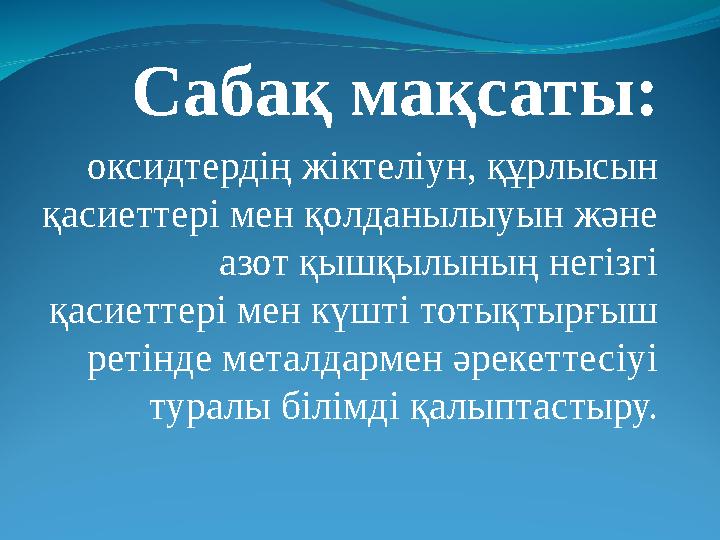 Сабақ мақсаты:

оксидтердің жіктеліун, құрлысын қасиеттері мен қолданылыуын және азот қышқылының негізгі қасиеттері мен күшті тотықтырғыш ретінде металдармен әрекеттесіуі туралы білімді қалыптастыру.